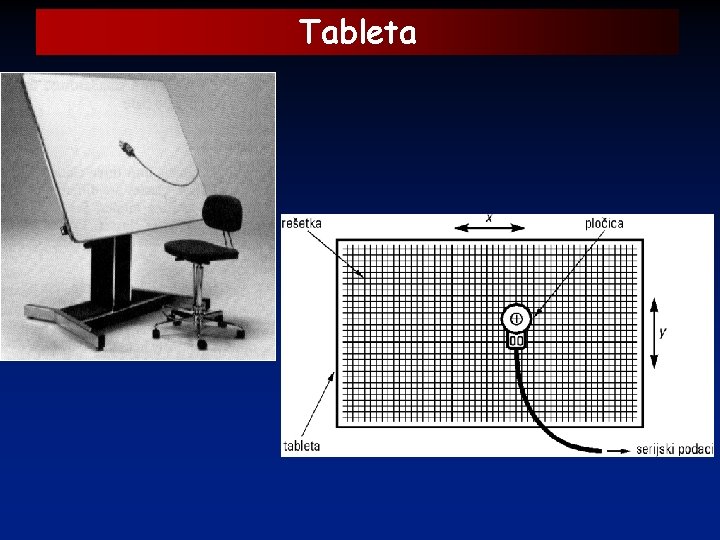 Tableta

rešetka

x

pločica

y

tableta

serijski podaci